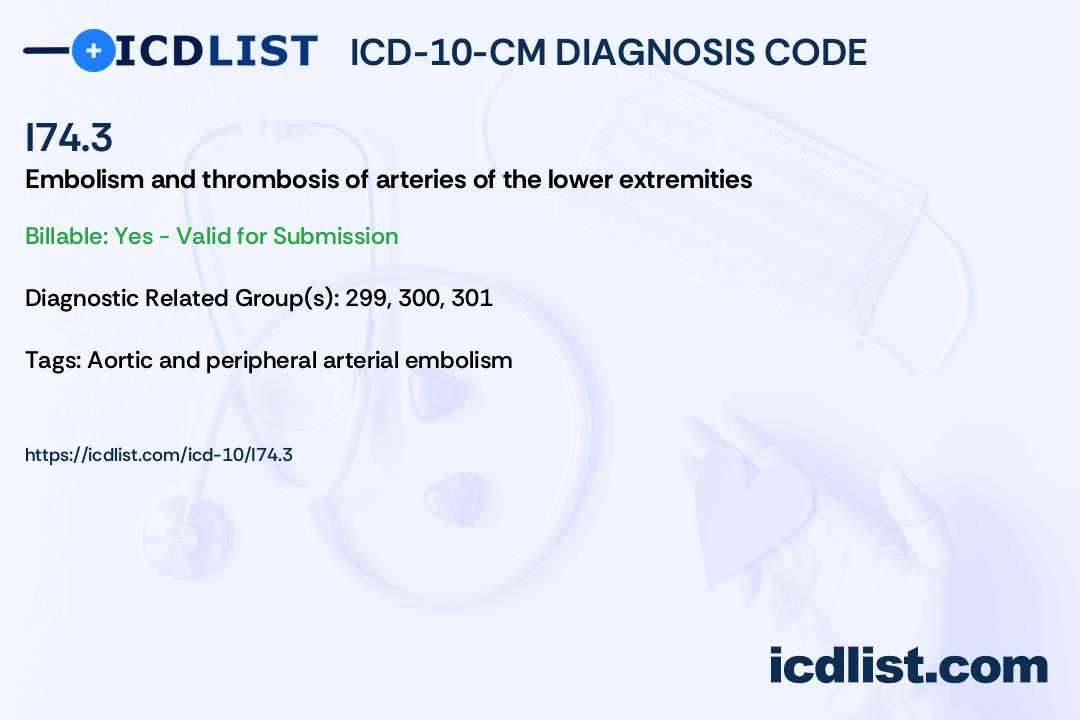 ICDLIST ICD-10-CM DIAGNOSIS CODE

I74.3

Embolism and thrombosis of arteries of the lower extremities

Billable: Yes - Valid for Submission

Diagnostic Related Group(s): 299, 300, 301

Tags: Aortic and peripheral arterial embolism

https://icdlist.com/icd-10/I74.3

icdlist.com